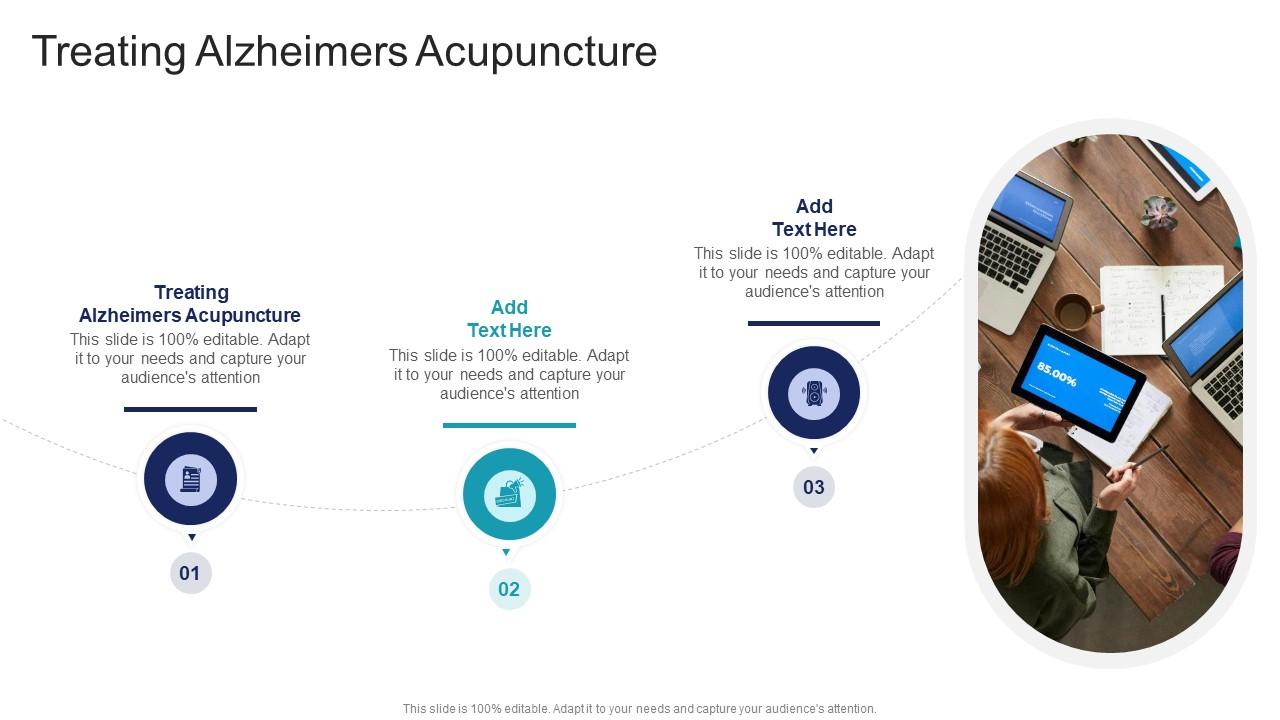 Treating Alzheimers Acupuncture

Treating Alzheimers Acupuncture

This slide is 100% editable. Adapt it to your needs and capture your audience's attention

01

Add Text Here

This slide is 100% editable. Adapt it to your needs and capture your audience's attention

02

Add Text Here

This slide is 100% editable. Adapt it to your needs and capture your audience's attention

03

85.00%

This slide is 100% editable. Adapt it to your needs and capture your audience's attention.